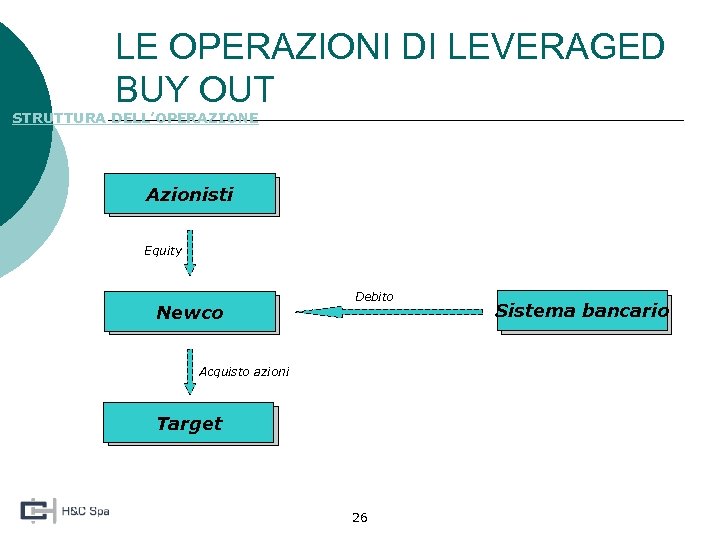 LE OPERAZIONI DI LEVERAGED BUY OUT

STRUTTURA DELL'OPERAZIONE

Azionisti

Equity

Newco

Debito

Sistema bancario

Acquisto azioni

Target

H&C Spa

26